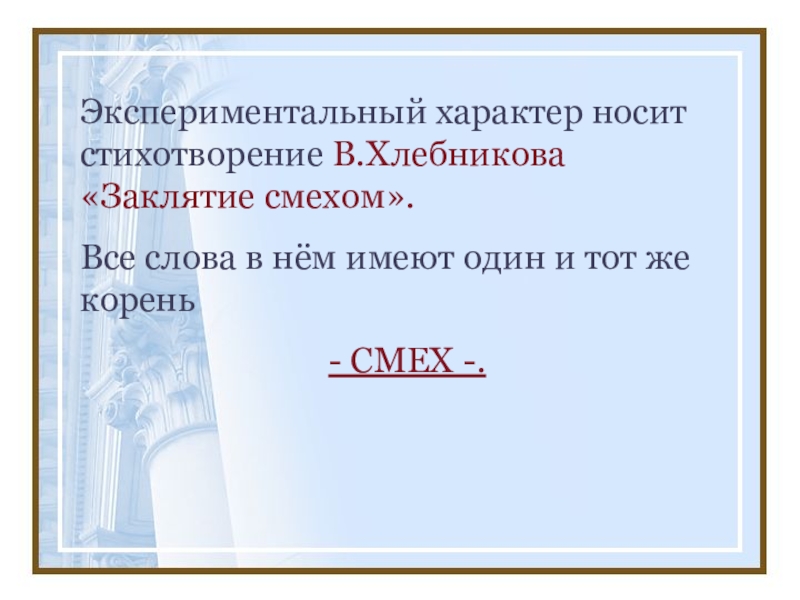 Экспериментальный характер носит стихотворение В.Хлебникова «Заклятие смехом».

Все слова в нём имеют один и тот же корень

- СМЕХ -.